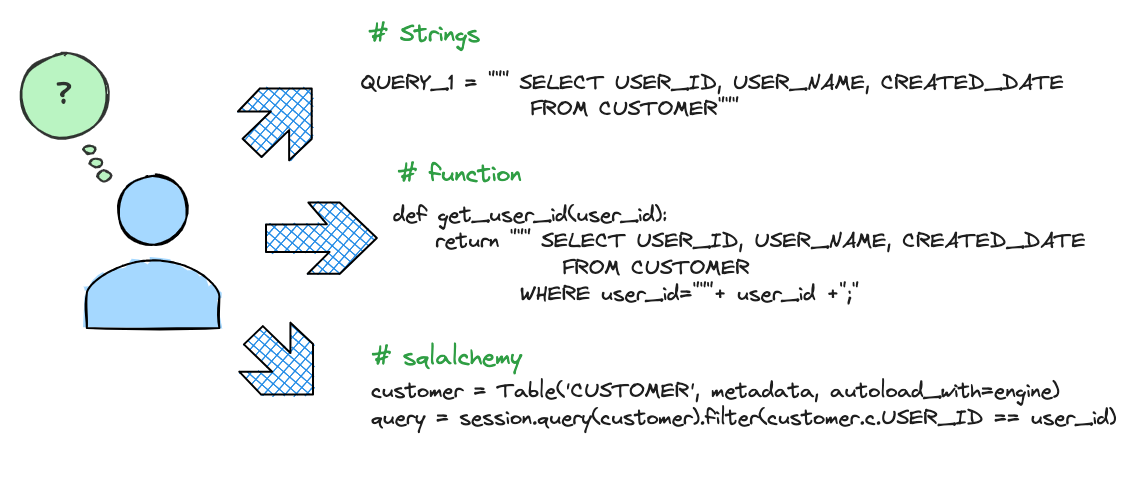 ?

# Strings

QUERY_1 = """ SELECT USER_ID, USER_NAME, CREATED_DATE
FROM CUSTOMER"""

# function

def get_user_id(user_id):
return """ SELECT USER_ID, USER_NAME, CREATED_DATE
FROM CUSTOMER
WHERE user_id="""+ user_id +";"

# sqlalchemy

customer = Table('CUSTOMER', metadata, autoload_with=engine)
query = session.query(customer).filter(customer.c.USER_ID == user_id)